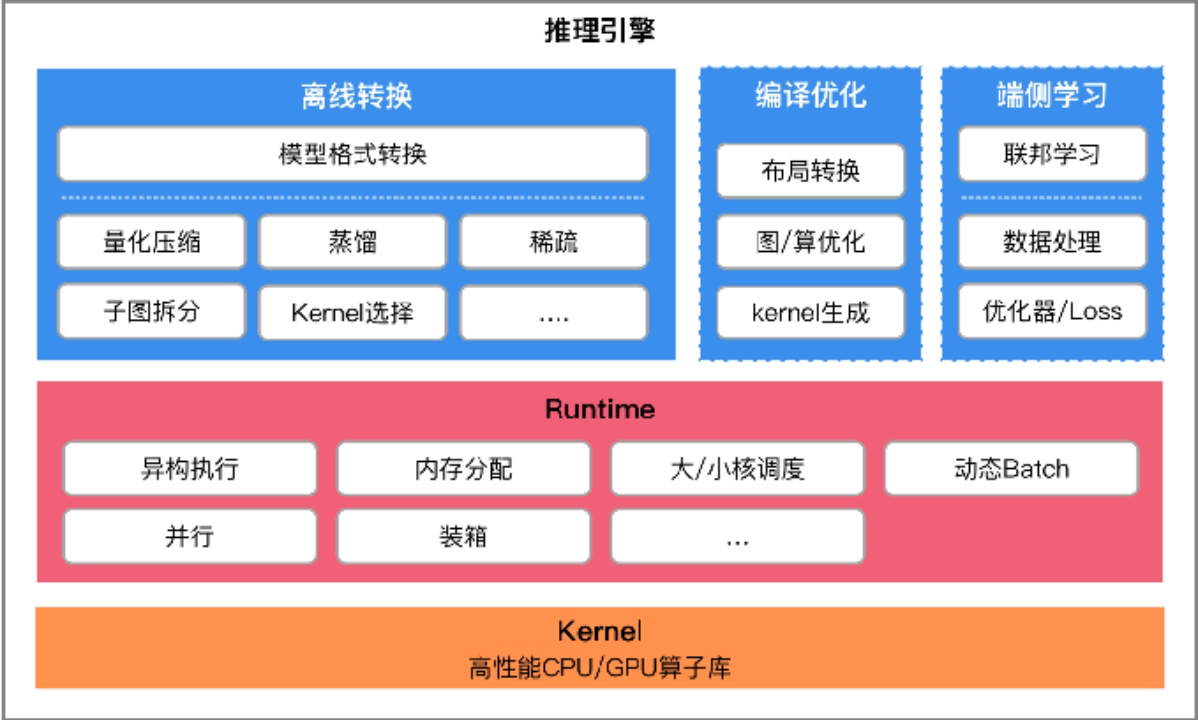 推理引擎

离线转换

模型格式转换

量化压缩

蒸馏

稀疏

子图拆分

Kernel选择

....

编译优化

布局转换

图/算优化

kernel生成

端侧学习

联邦学习

数据处理

优化器/Loss

Runtime

异构执行

内存分配

大/小核调度

动态Batch

并行

装箱

...

Kernel
高性能CPU/GPU算子库